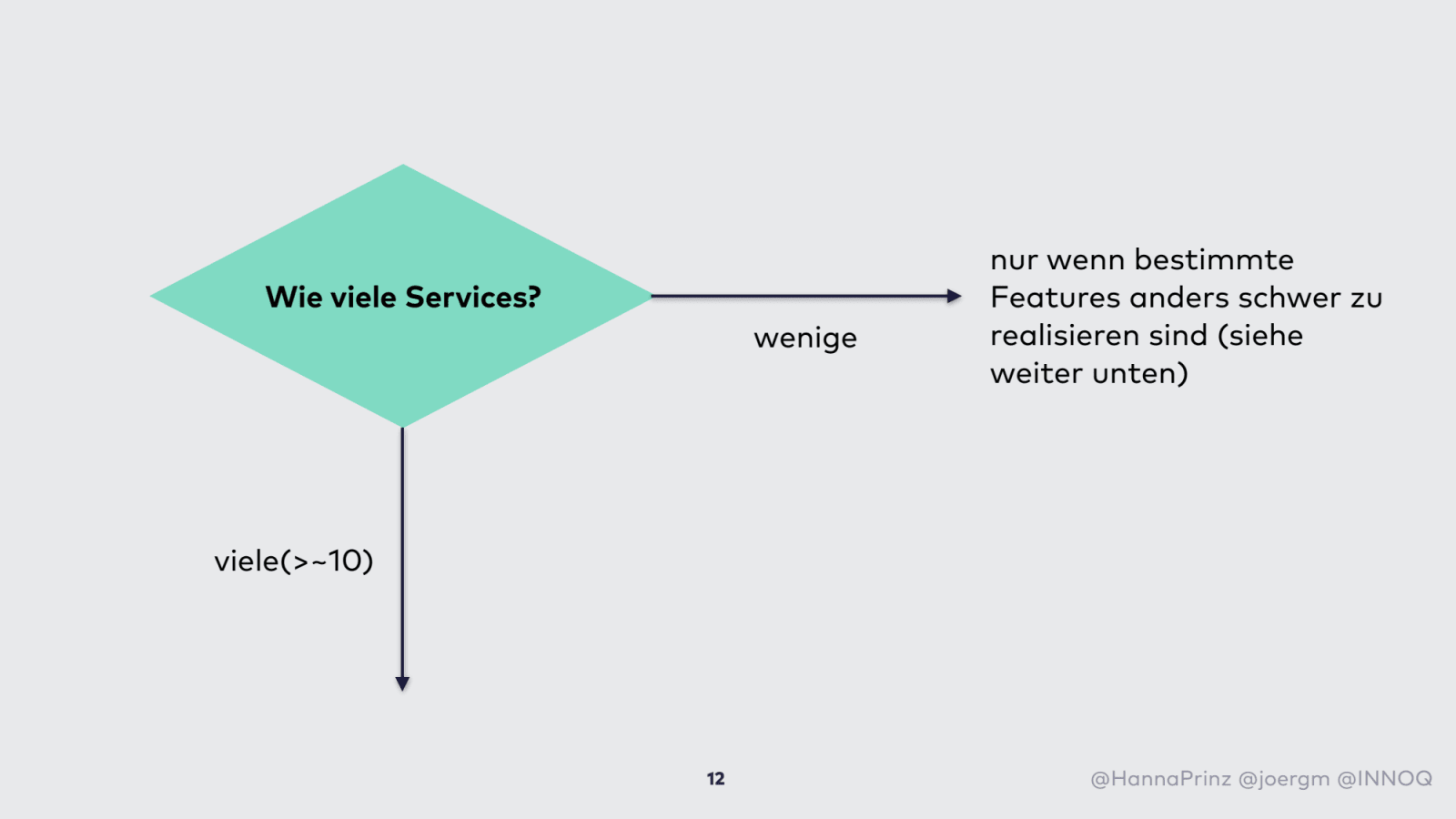 Wie viele Services?

wenige

nur wenn bestimmte Features anders schwer zu realisieren sind (siehe weiter unten)

viele(>~10)

12

@HannaPrinz @joergm @INNOQ